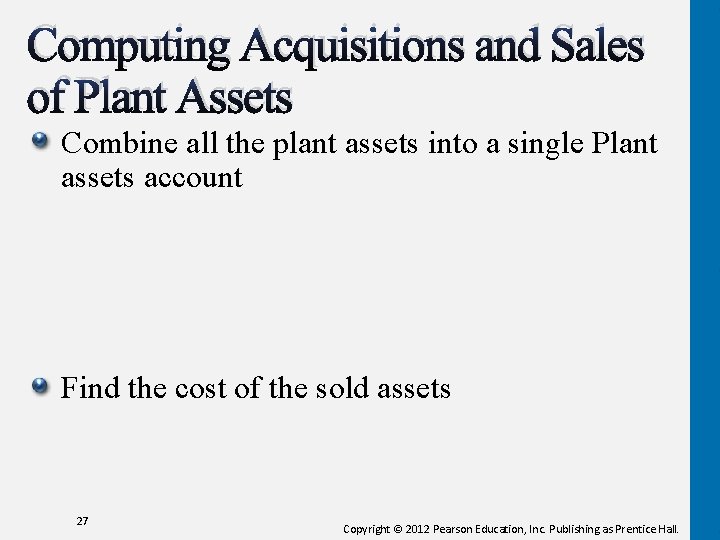 Computing Acquisitions and Sales of Plant Assets

• Combine all the plant assets into a single Plant assets account

• Find the cost of the sold assets

27

Copyright © 2012 Pearson Education, Inc. Publishing as Prentice Hall.